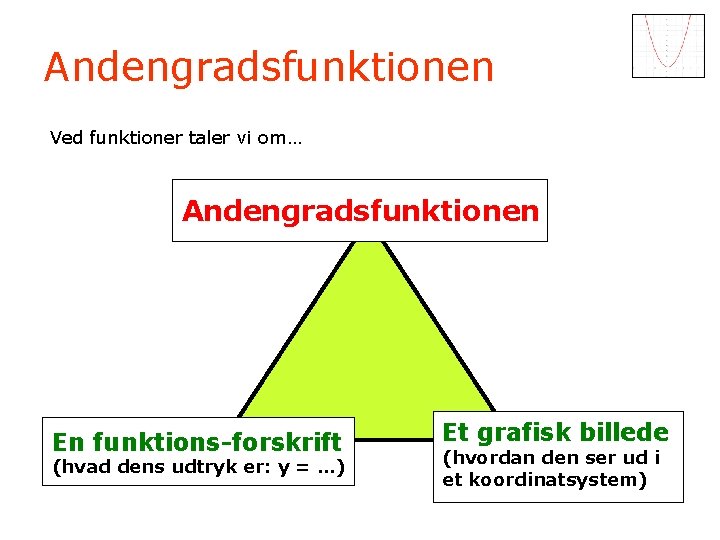 Andengradsfunktionen

Ved funktioner taler vi om…

Andengradsfunktionen

En funktions-forskrift
(hvad dens udtryk er: y = …)

Et grafisk billede
(hvordan den ser ud i et koordinatsystem)